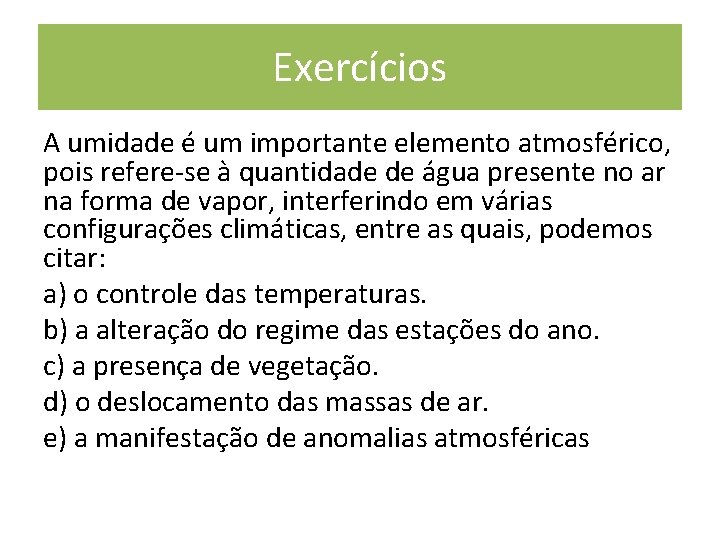 Exercícios

A umidade é um importante elemento atmosférico, pois refere-se à quantidade de água presente no ar na forma de vapor, interferindo em várias configurações climáticas, entre as quais, podemos citar:

a) o controle das temperaturas.

b) a alteração do regime das estações do ano.

c) a presença de vegetação.

d) o deslocamento das massas de ar.

e) a manifestação de anomalias atmosféricas